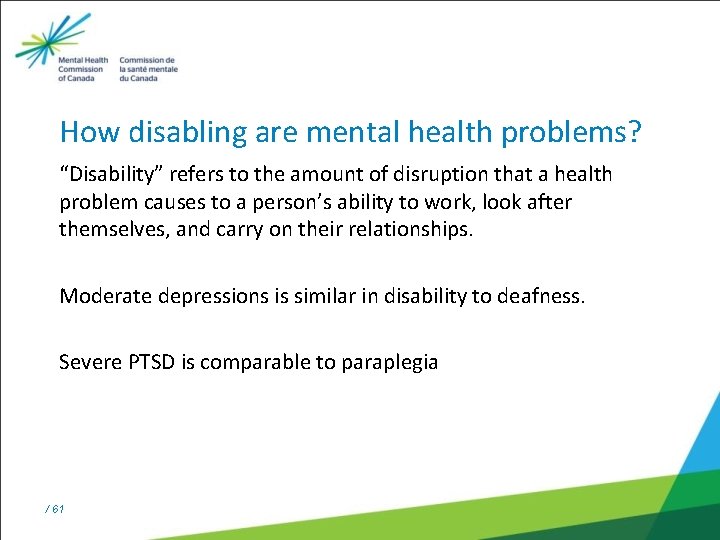 Mental Health Commission of Canada
Commission de la santé mentale du Canada

How disabling are mental health problems?

“Disability” refers to the amount of disruption that a health problem causes to a person’s ability to work, look after themselves, and carry on their relationships.

Moderate depressions is similar in disability to deafness.

Severe PTSD is comparable to paraplegia

/ 61